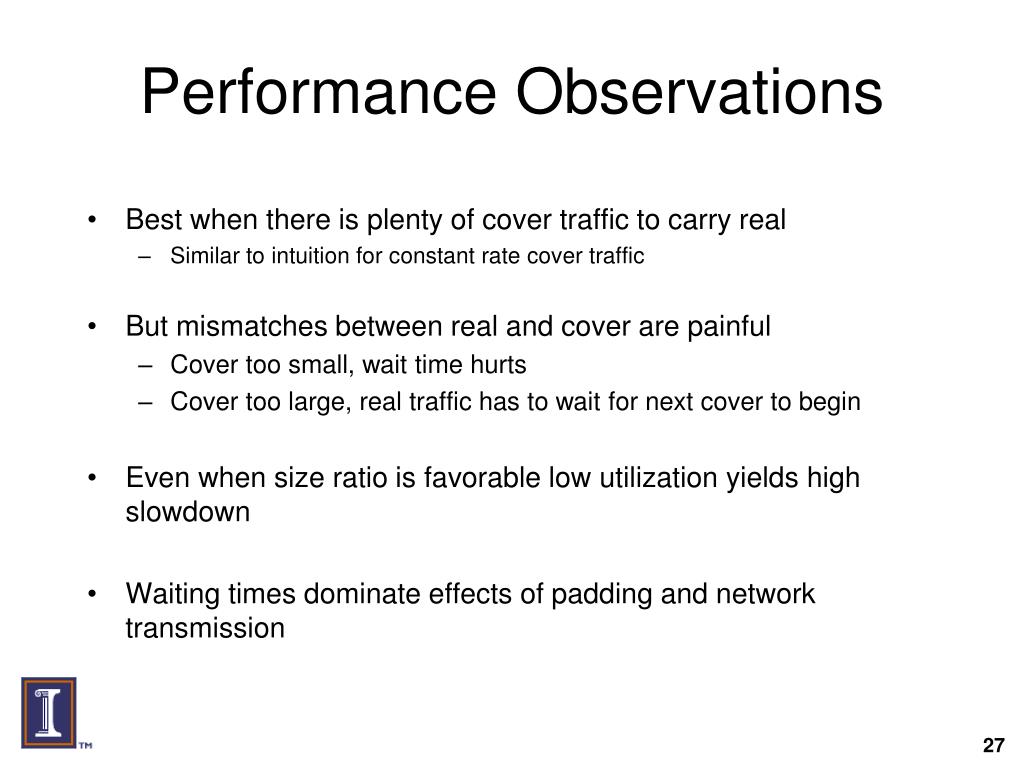 Performance Observations

• Best when there is plenty of cover traffic to carry real
– Similar to intuition for constant rate cover traffic

• But mismatches between real and cover are painful
– Cover too small, wait time hurts
– Cover too large, real traffic has to wait for next cover to begin

• Even when size ratio is favorable low utilization yields high slowdown

• Waiting times dominate effects of padding and network transmission

TM

27